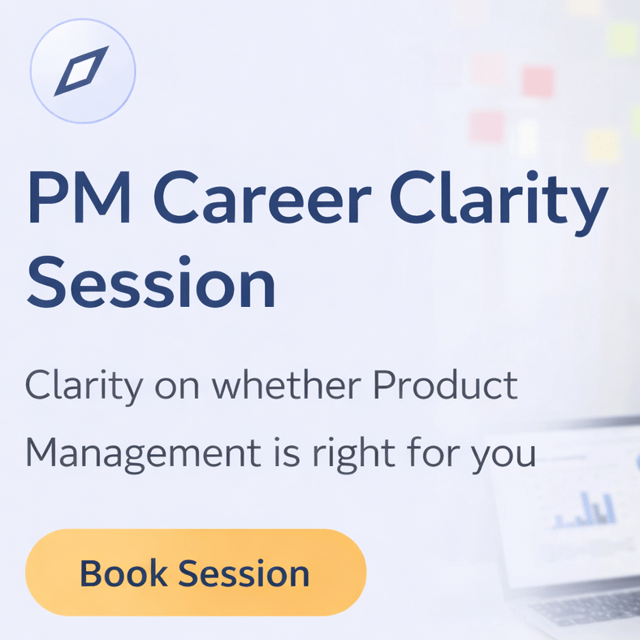 PM Career Clarity Session

Clarity on whether Product Management is right for you

Book Session